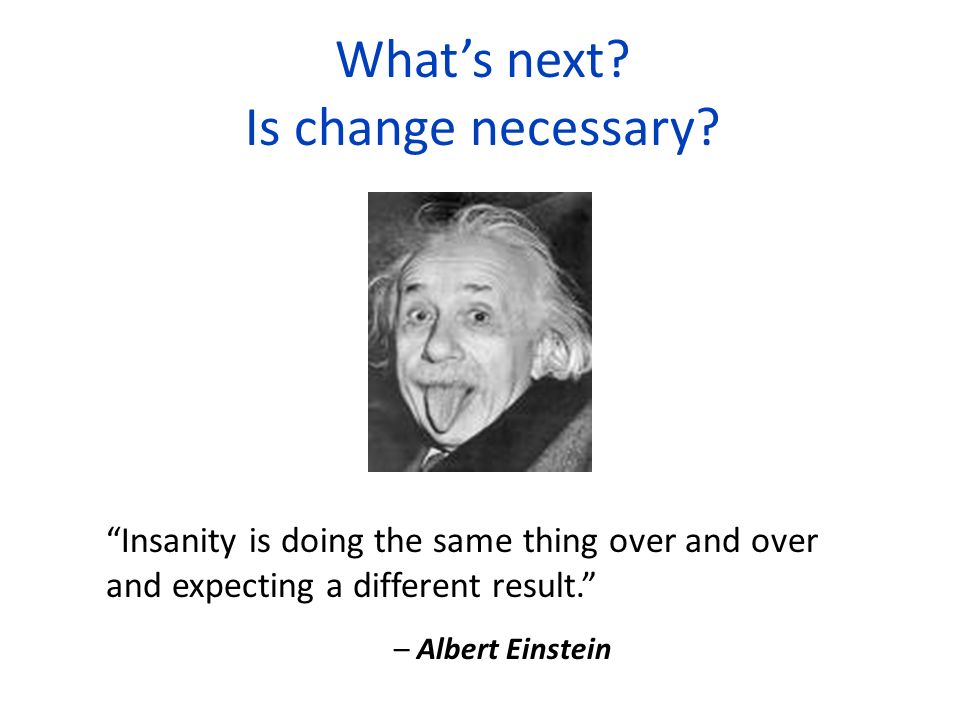 What’s next?
Is change necessary?

“Insanity is doing the same thing over and over and expecting a different result.”

– Albert Einstein